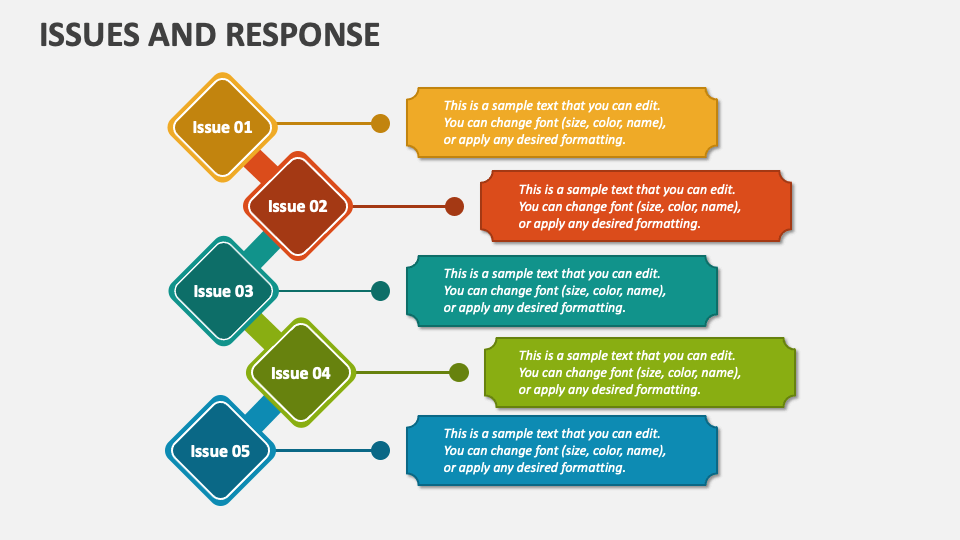 ISSUES AND RESPONSE

Issue 01

This is a sample text that you can edit. You can change font (size, color, name), or apply any desired formatting.

Issue 02

This is a sample text that you can edit. You can change font (size, color, name), or apply any desired formatting.

Issue 03

This is a sample text that you can edit. You can change font (size, color, name), or apply any desired formatting.

Issue 04

This is a sample text that you can edit. You can change font (size, color, name), or apply any desired formatting.

Issue 05

This is a sample text that you can edit. You can change font (size, color, name), or apply any desired formatting.